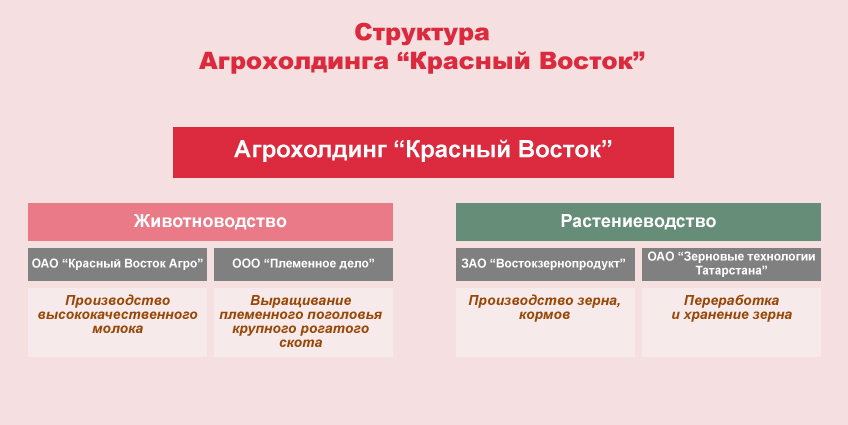 Структура
Агрохолдинга “Красный Восток”

Агрохолдинг “Красный Восток”

Животноводство

ОАО “Красный Восток Агро”

Производство высококачественного молока

ООО “Племенное дело”

Выращивание племенного поголовья крупного рогатого скота

Растениеводство

ЗАО “Востокзернопродукт”

Производство зерна, кормов

ОАО “Зерновые технологии Татарстана”

Переработка и хранение зерна